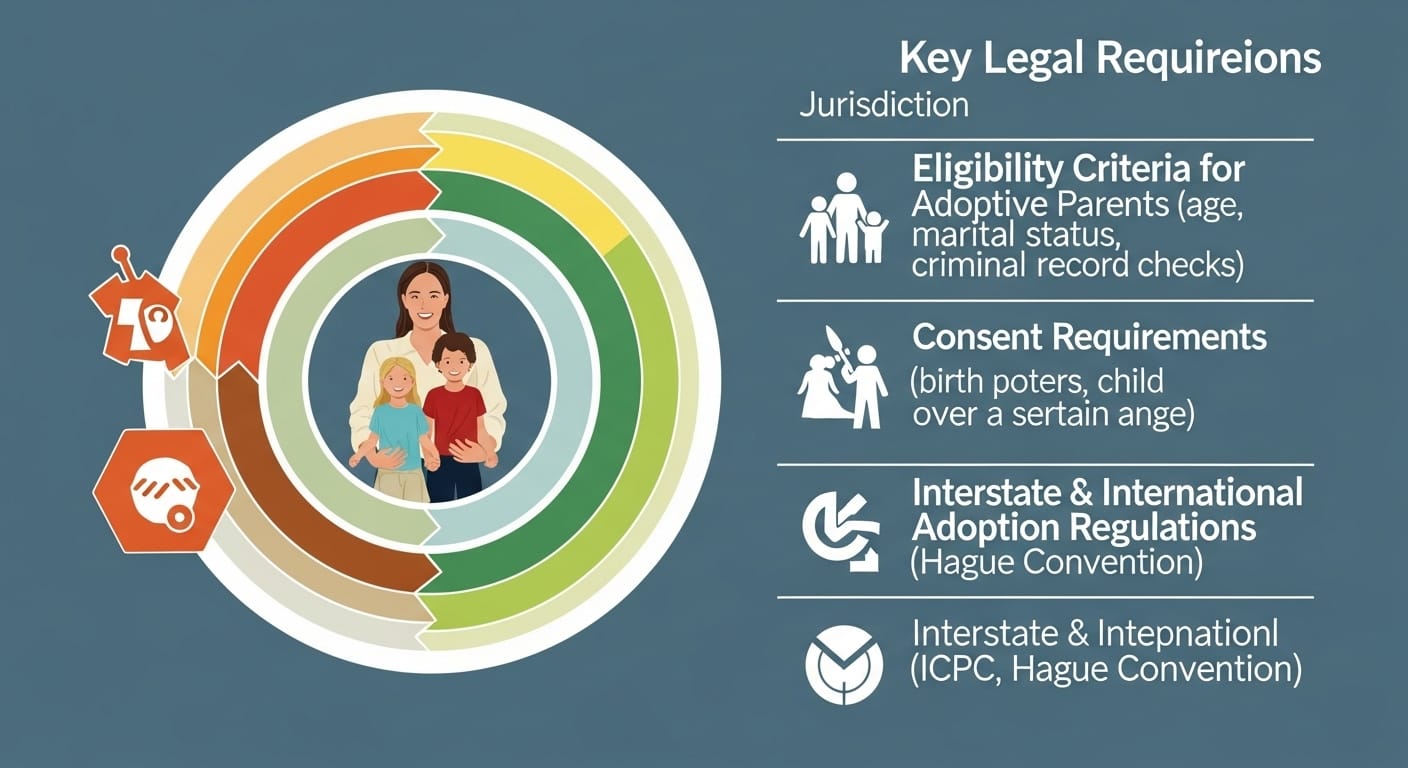 Key Legal Requireions

Jurisdiction

Eligibility Criteria for Adoptive Parents (age, marital status, criminal record checks)

Consent Requirements (birth poters, child over a sertain ange)

Interstate & International Adoption Regulations (Hague Convention)

Interstate & Intepnationl (ICPC, Hague Convention)